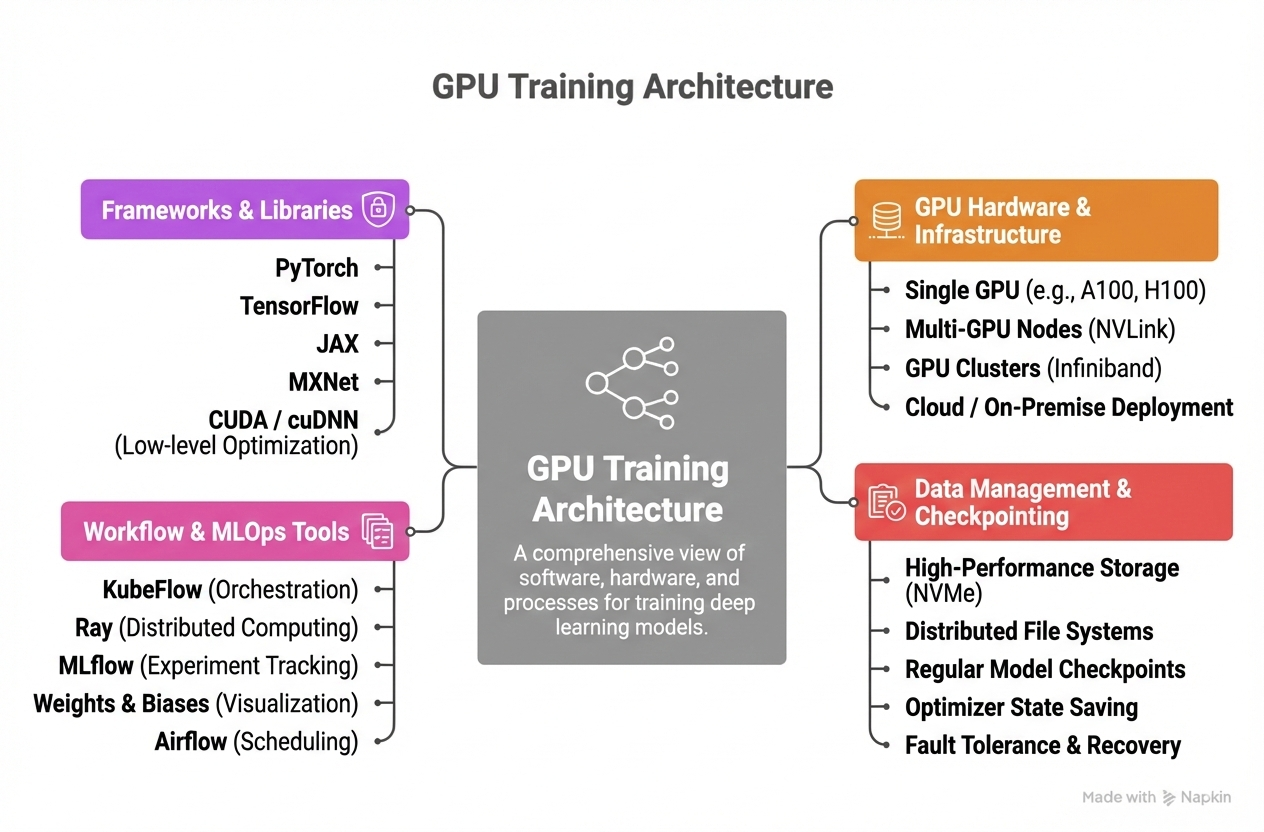 GPU Training Architecture

Frameworks & Libraries

PyTorch
TensorFlow
JAX
MXNet
CUDA / cuDNN (Low-level Optimization)

Workflow & MLOps Tools

KubeFlow (Orchestration)
Ray (Distributed Computing)
MLflow (Experiment Tracking)
Weights & Biases (Visualization)
Airflow (Scheduling)

GPU Training Architecture

A comprehensive view of software, hardware, and processes for training deep learning models.

GPU Hardware & Infrastructure

Single GPU (e.g., A100, H100)
Multi-GPU Nodes (NVLink)
GPU Clusters (Infiniband)
Cloud / On-Premise Deployment

Data Management & Checkpointing

High-Performance Storage (NVMe)
Distributed File Systems
Regular Model Checkpoints
Optimizer State Saving
Fault Tolerance & Recovery

Made with Napkin